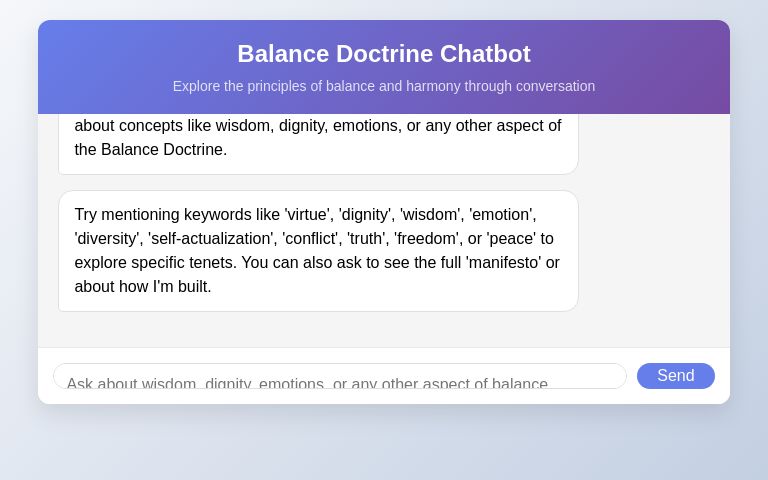 Balance Doctrine Chatbot

Explore the principles of balance and harmony through conversation

about concepts like wisdom, dignity, emotions, or any other aspect of the Balance Doctrine.

Try mentioning keywords like 'virtue', 'dignity', 'wisdom', 'emotion', 'diversity', 'self-actualization', 'conflict', 'truth', 'freedom', or 'peace' to explore specific tenets. You can also ask to see the full 'manifesto' or about how I'm built.

Ask about wisdom, dignity, emotions, or any other aspect of balance

Send